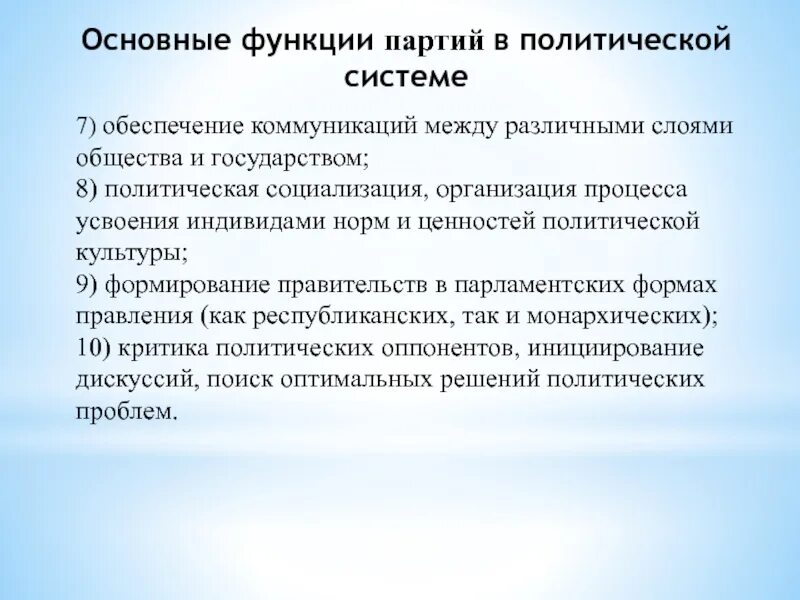 Основные функции партий в политической системе

7) обеспечение коммуникаций между различными слоями общества и государством;
8) политическая социализация, организация процесса усвоения индивидами норм и ценностей политической культуры;
9) формирование правительств в парламентских формах правления (как республиканских, так и монархических);
10) критика политических оппонентов, инициирование дискуссий, поиск оптимальных решений политических проблем.